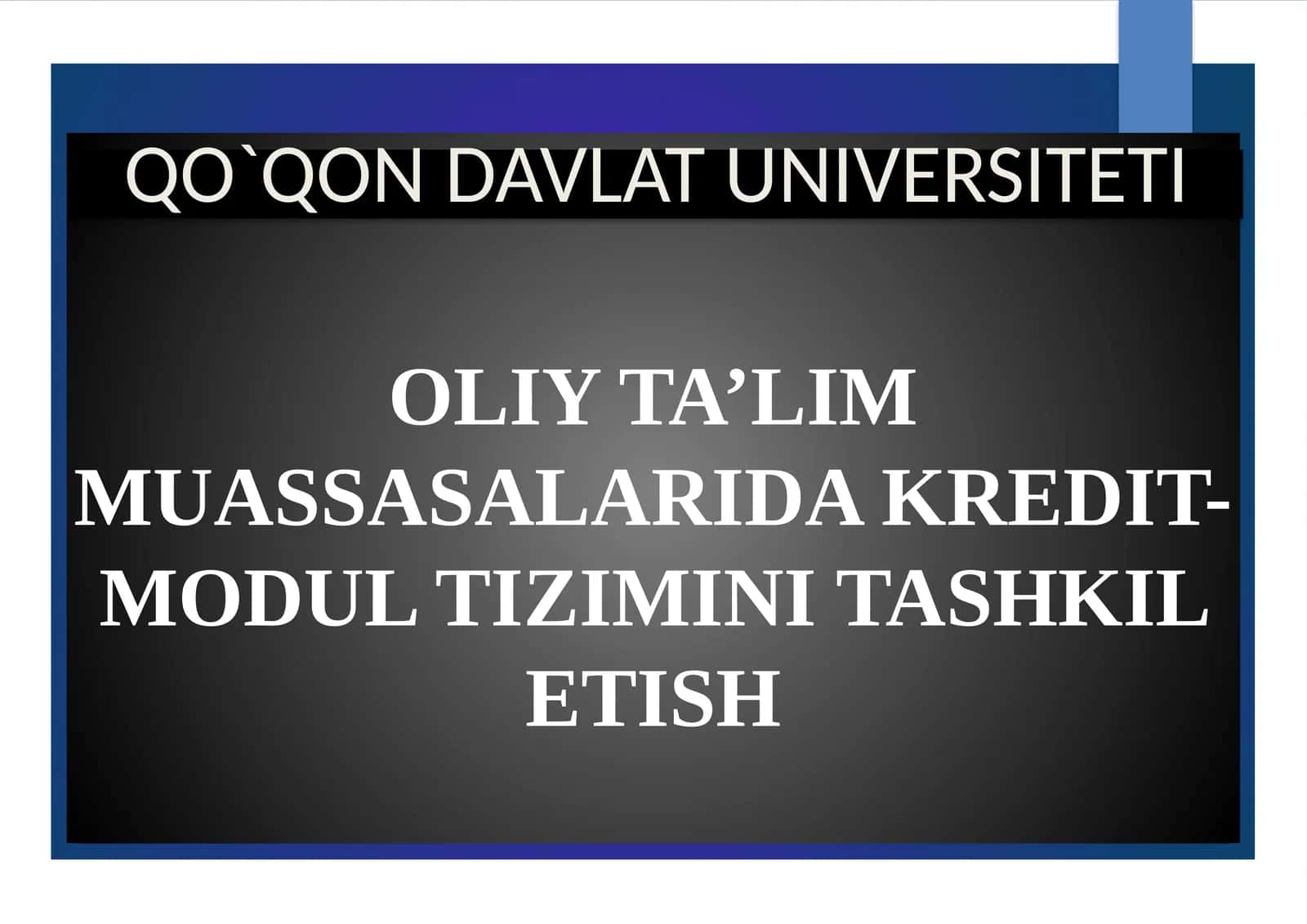 QO`QON DAVLAT UNIVERSITETI

OLIY TA’LIM MUASSASALARIDA KREDIT-MODUL TIZIMINI TASHKIL ETISH